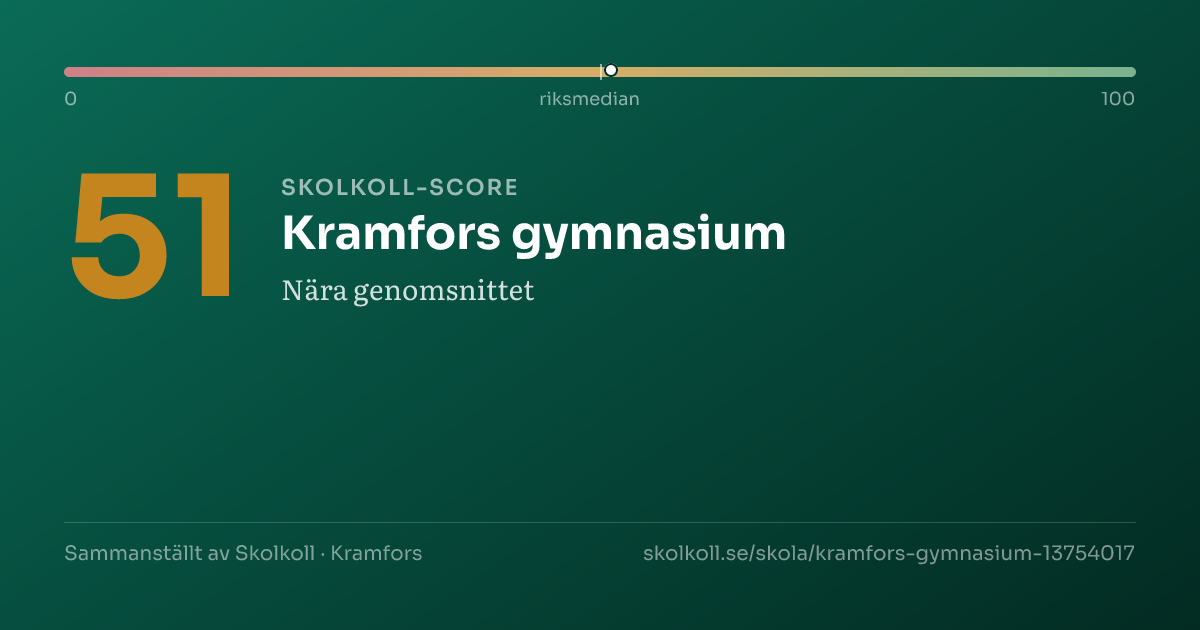 0
riksmedian
100

51

SKOLKOLL-SCORE

Kramfors gymnasium

Nära genomsnittet

Sammanställt av Skolkoll · Kramfors

skolkoll.se/skola/kramfors-gymnasium-13754017